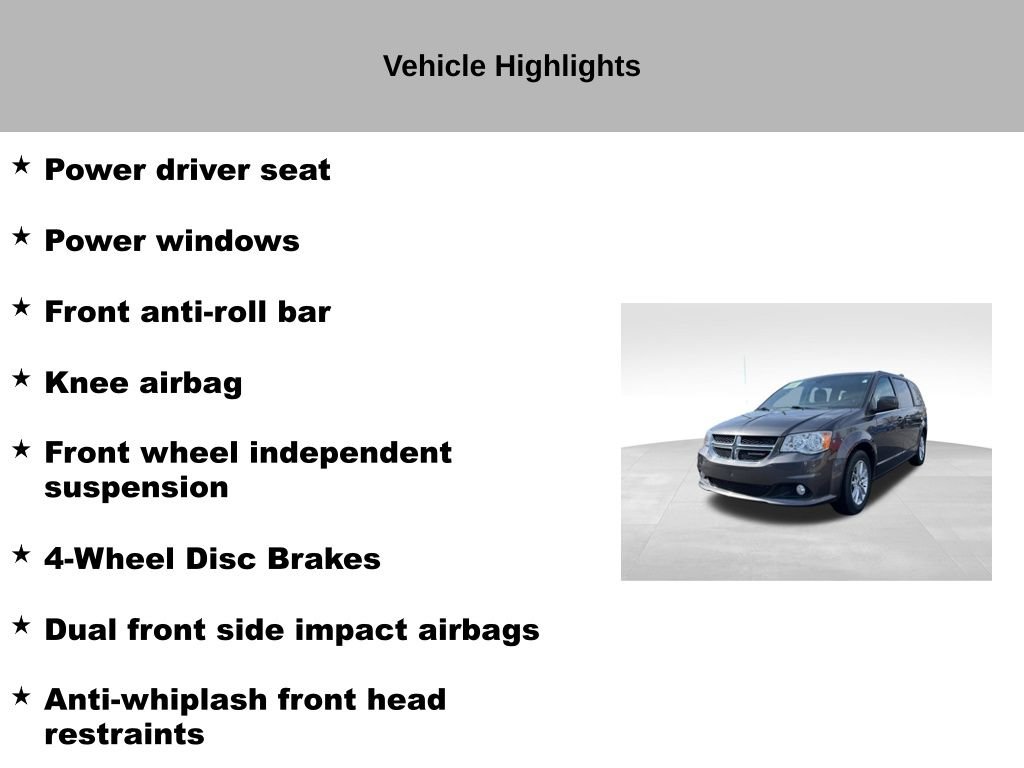 Vehicle Highlights

★ Power driver seat

★ Power windows

★ Front anti-roll bar

★ Knee airbag

★ Front wheel independent suspension

★ 4-Wheel Disc Brakes

★ Dual front side impact airbags

★ Anti-whiplash front head restraints